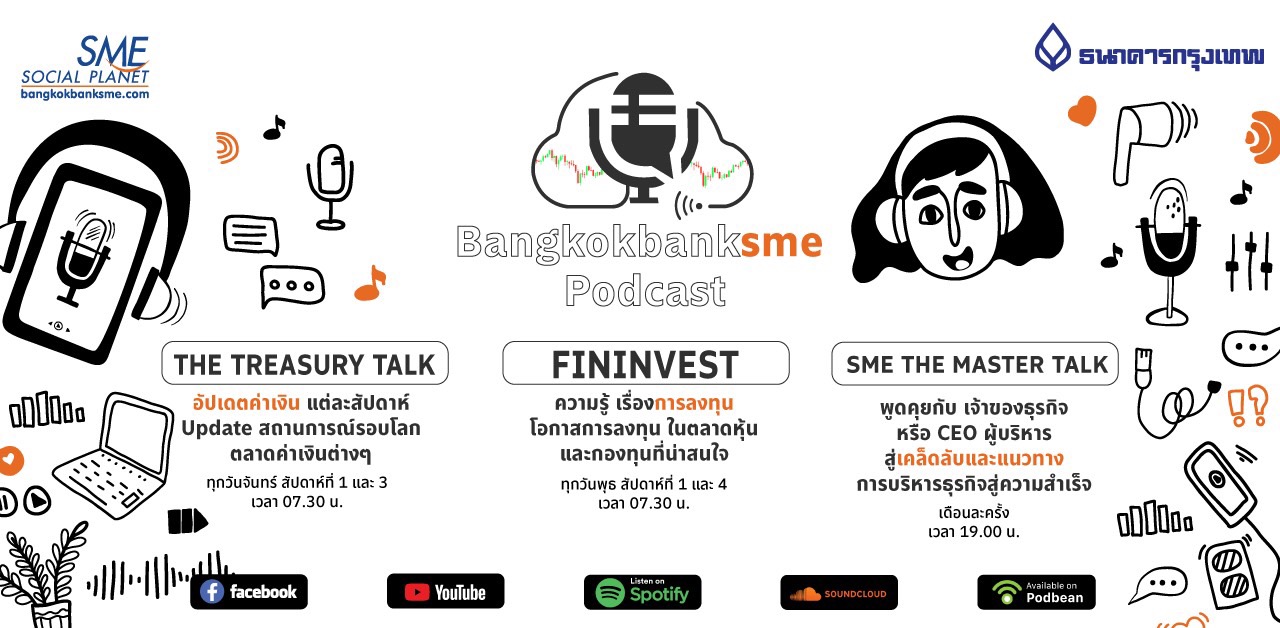 SME
SOCIAL PLANET
bangkokbanksme.com

ธนาคารกรุงเทพ

Bangkokbanksme
Podcast

THE TREASURY TALK

อัปเดตค่าเงิน แต่ละสัปดาห์
Update สถานการณ์รอบโลก
ตลาดค่าเงินต่างๆ

ทุกวันจันทร์ สัปดาห์ที่ 1 และ 3
เวลา 07.30 น.

FININVEST

ความรู้ เรื่องการลงทุน
โอกาสการลงทุน ในตลาดหุ้น
และกองทุนที่น่าสนใจ

ทุกวันพุธ สัปดาห์ที่ 1 และ 4
เวลา 07.30 น.

SME THE MASTER TALK

พูดคุยกับ เจ้าของธุรกิจ
หรือ CEO ผู้บริหาร
สู่เคล็ดลับและแนวทาง
การบริหารธุรกิจสู่ความสำเร็จ

เดือนละครั้ง
เวลา 19.00 น.

facebook
YouTube
Listen on Spotify
SOUNDCLOUD
Available on Podbean